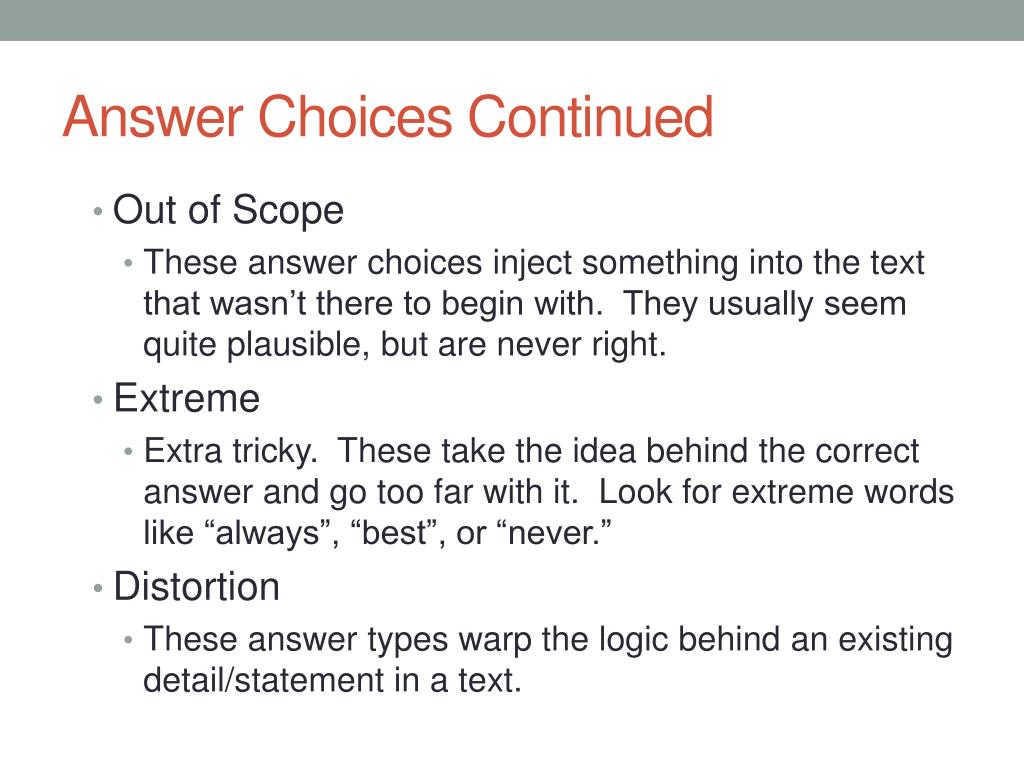 Answer Choices Continued

• Out of Scope
  • These answer choices inject something into the text that wasn’t there to begin with. They usually seem quite plausible, but are never right.
• Extreme
  • Extra tricky. These take the idea behind the correct answer and go too far with it. Look for extreme words like “always”, “best”, or “never.”
• Distortion
  • These answer types warp the logic behind an existing detail/statement in a text.